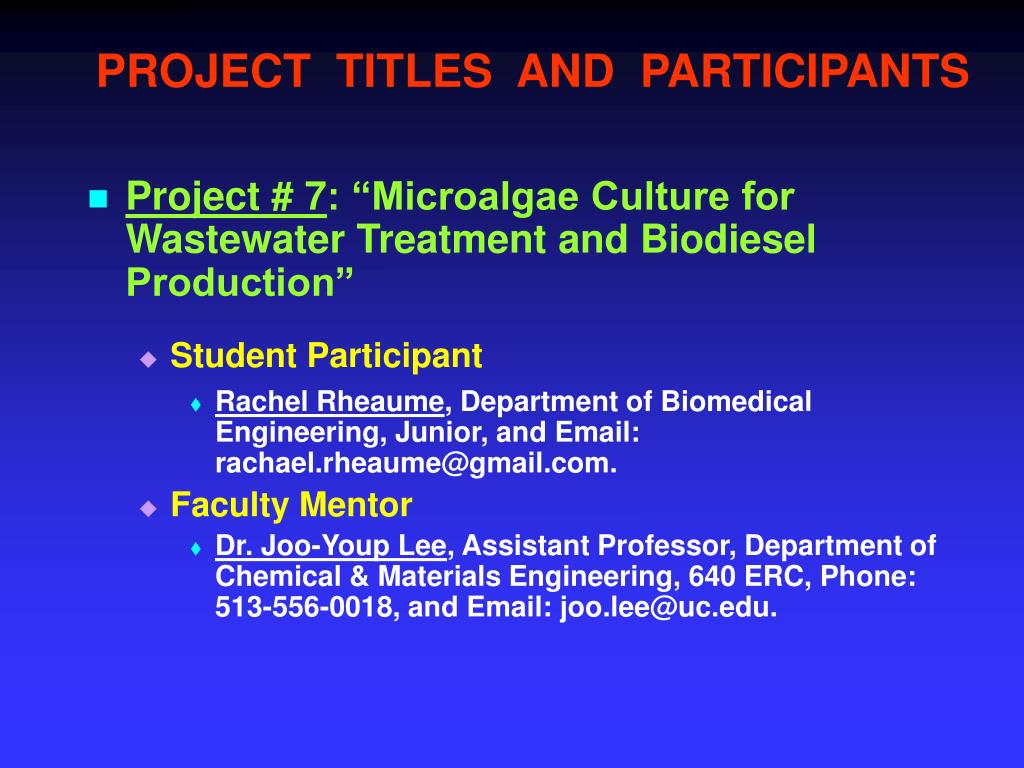 PROJECT TITLES AND PARTICIPANTS

Project # 7: “Microalgae Culture for Wastewater Treatment and Biodiesel Production”

Student Participant

Rachel Rheaume, Department of Biomedical Engineering, Junior, and Email: rachael.rheaume@gmail.com.

Faculty Mentor

Dr. Joo-Youp Lee, Assistant Professor, Department of Chemical & Materials Engineering, 640 ERC, Phone: 513-556-0018, and Email: joo.lee@uc.edu.